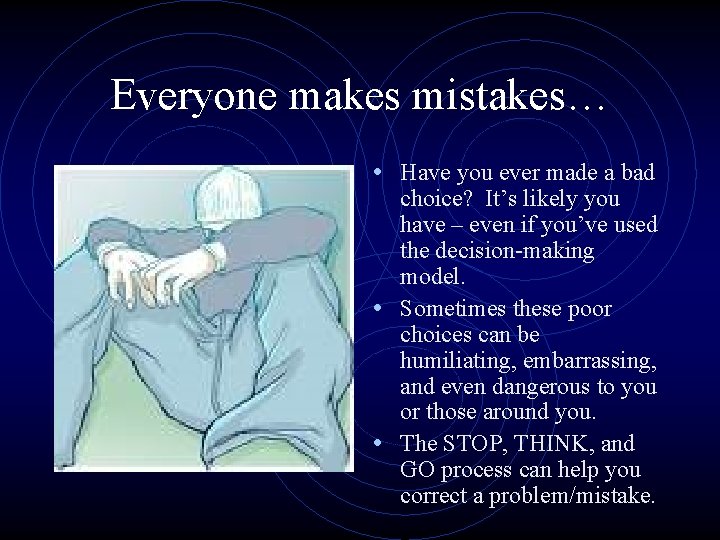 Everyone makes mistakes…

• Have you ever made a bad choice? It's likely you have – even if you've used the decision-making model.
• Sometimes these poor choices can be humiliating, embarrassing, and even dangerous to you or those around you.
• The STOP, THINK, and GO process can help you correct a problem/mistake.